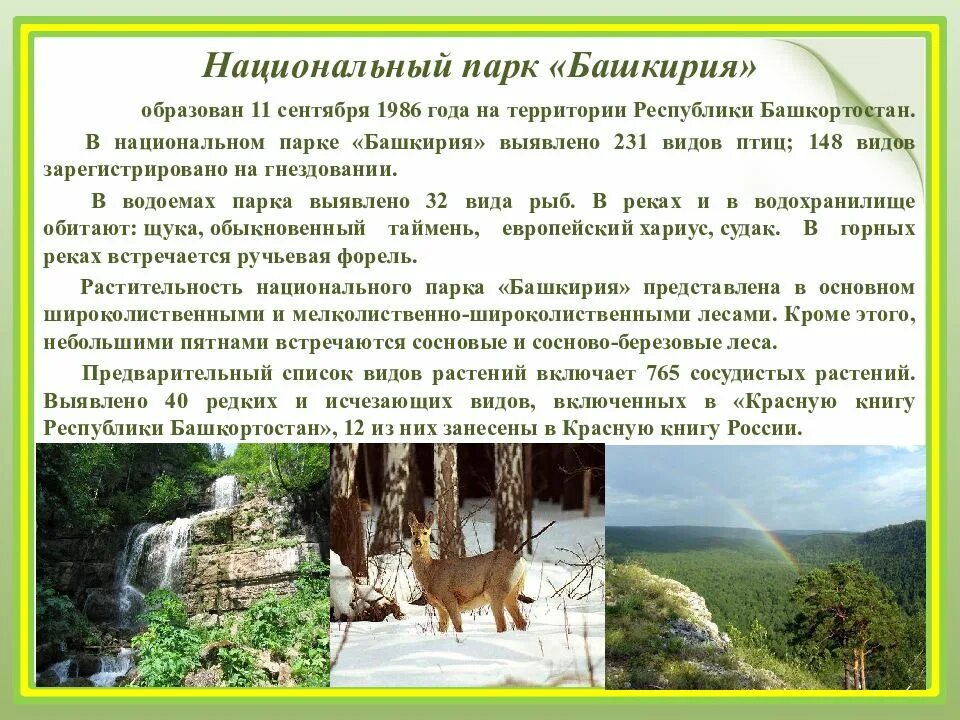 Национальный парк «Башкирия»

образован 11 сентября 1986 года на территории Республики Башкортостан.

В национальном парке «Башкирия» выявлено 231 видов птиц; 148 видов зарегистрировано на гнездовании.

В водоемах парка выявлено 32 вида рыб. В реках и в водохранилище обитают: щука, обыкновенный таймень, европейский хариус, судак. В горных реках встречается ручьевая форель.

Растительность национального парка «Башкирия» представлена в основном широколиственными и мелколиственно-широколиственными лесами. Кроме этого, небольшими пятнами встречаются сосновые и сосново-березовые леса.

Предварительный список видов растений включает 765 сосудистых растений. Выявлено 40 редких и исчезающих видов, включенных в «Красную книгу Республики Башкортостан», 12 из них занесены в Красную книгу России.